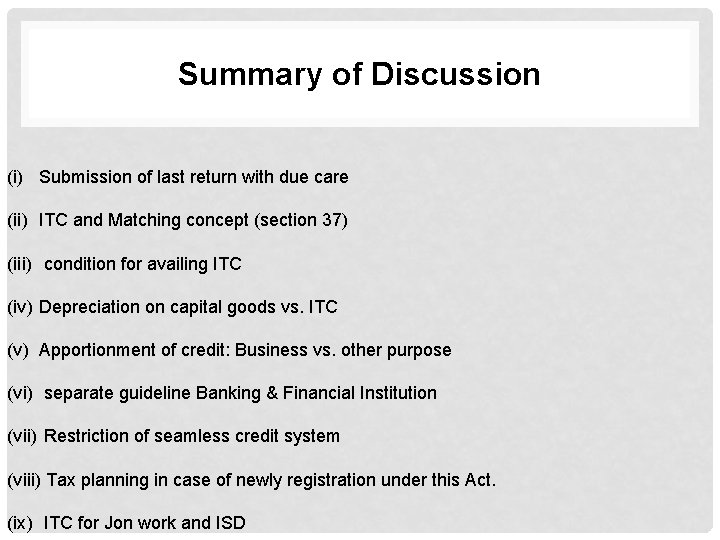 Summary of Discussion

(i) Submission of last return with due care

(ii) ITC and Matching concept (section 37)

(iii) condition for availing ITC

(iv) Depreciation on capital goods vs. ITC

(v) Apportionment of credit: Business vs. other purpose

(vi) separate guideline Banking & Financial Institution

(vii) Restriction of seamless credit system

(viii) Tax planning in case of newly registration under this Act.

(ix) ITC for Jon work and ISD